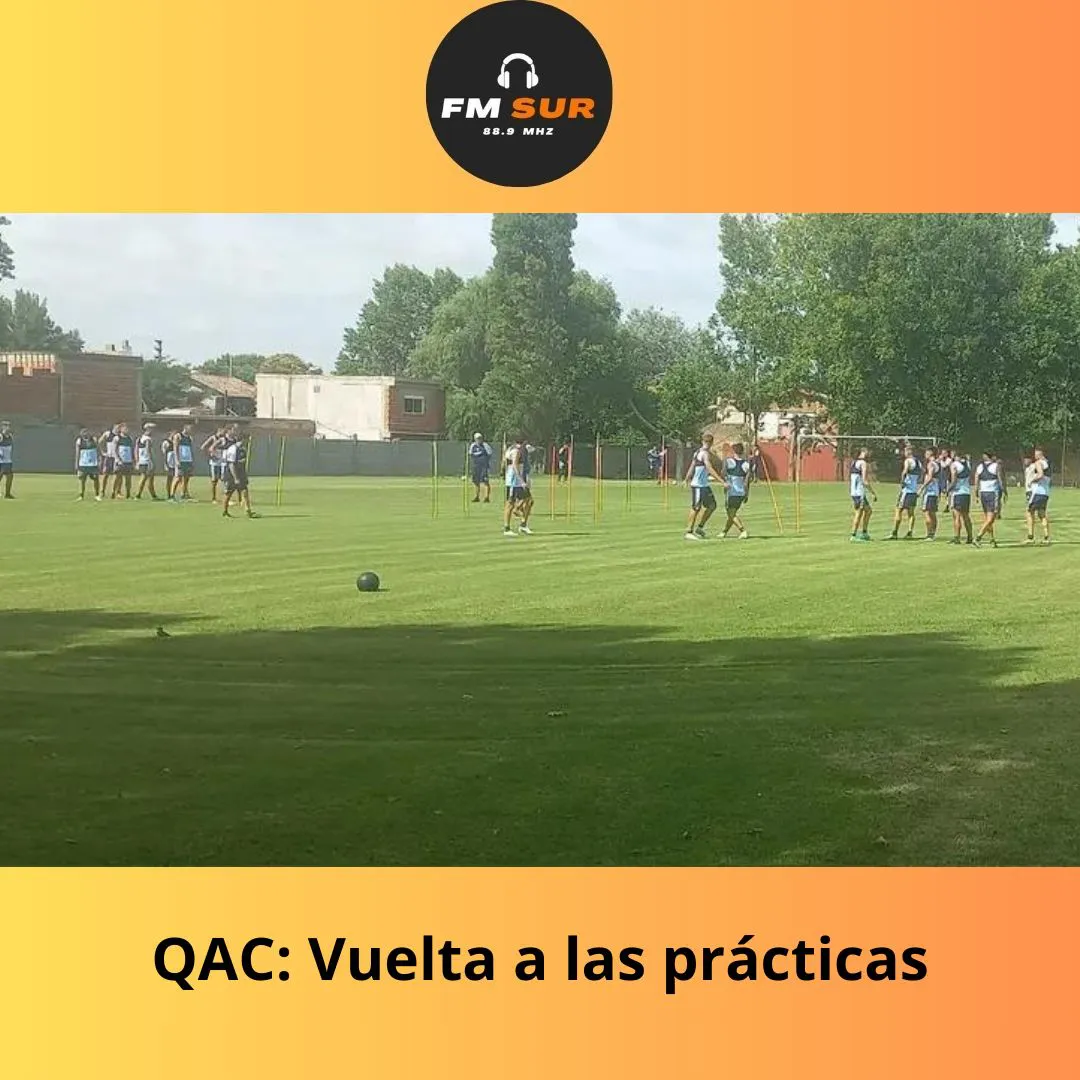 FM SUR
88.9 MHZ

QAC: Vuelta a las prácticas